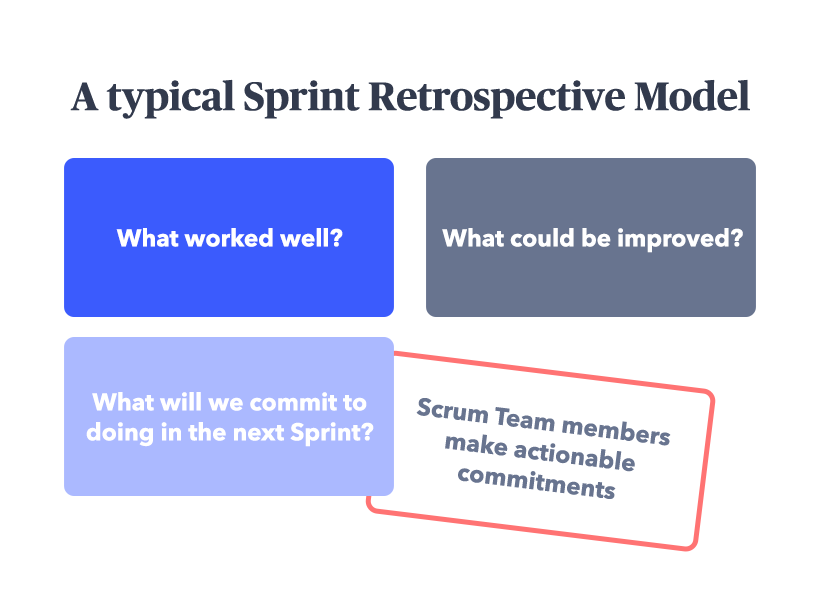 A typical Sprint Retrospective Model

What worked well?

What could be improved?

What will we commit to doing in the next Sprint?

Scrum Team members make actionable commitments